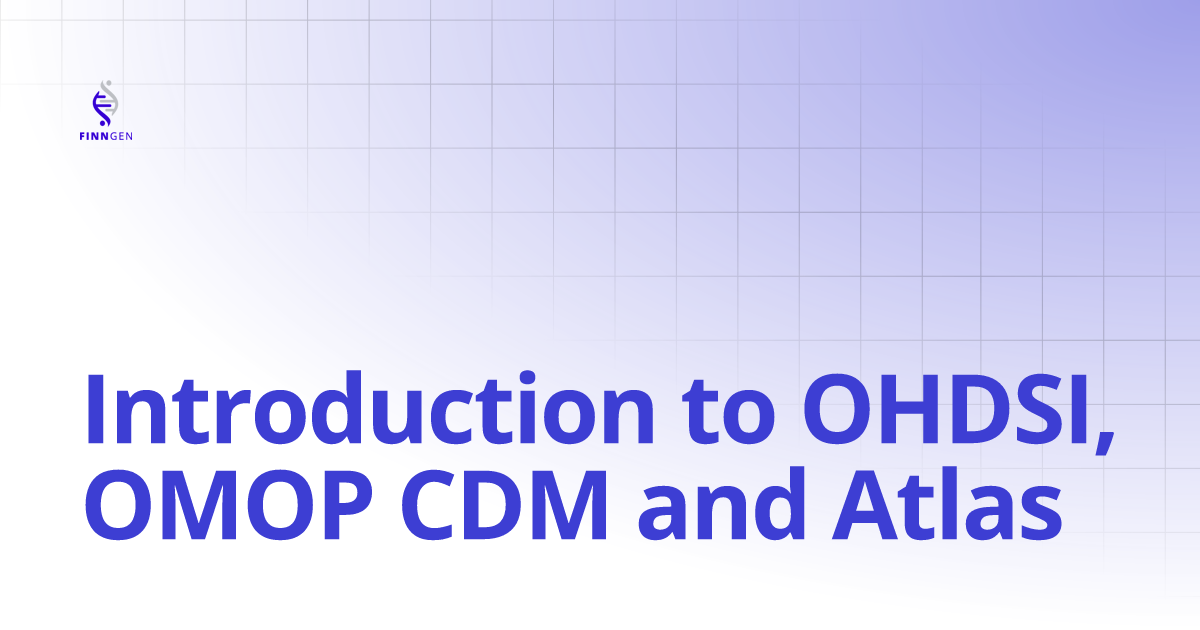 FINNGEN

Introduction to OHDSI, OMOP CDM and Atlas